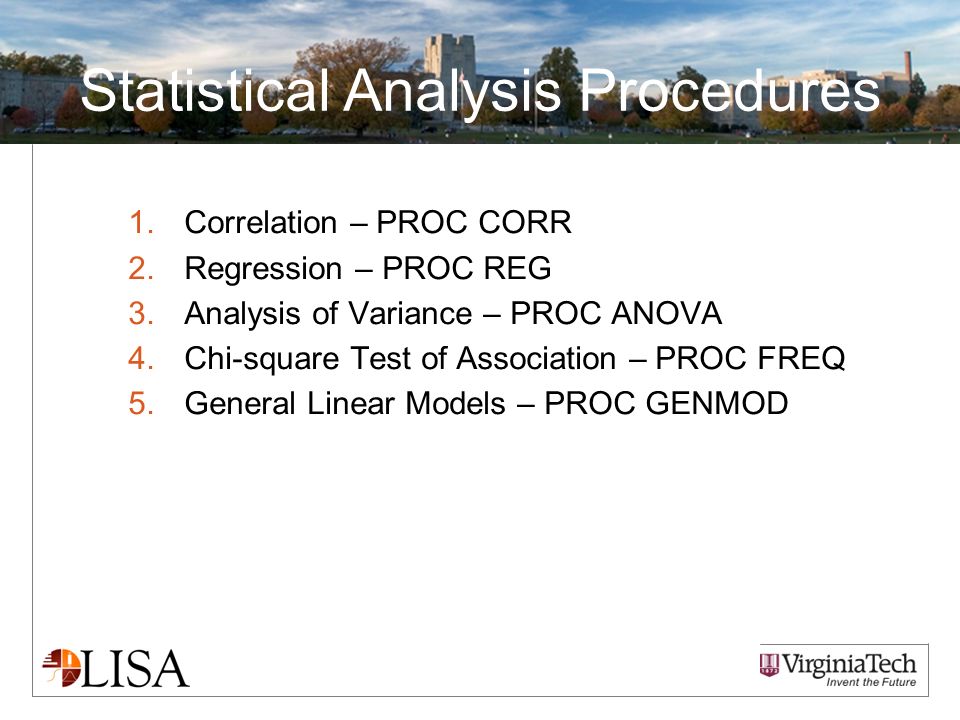 Statistical Analysis Procedures

1. Correlation – PROC CORR
2. Regression – PROC REG
3. Analysis of Variance – PROC ANOVA
4. Chi-square Test of Association – PROC FREQ
5. General Linear Models – PROC GENMOD

LISA

VirginiaTech
Invent the Future